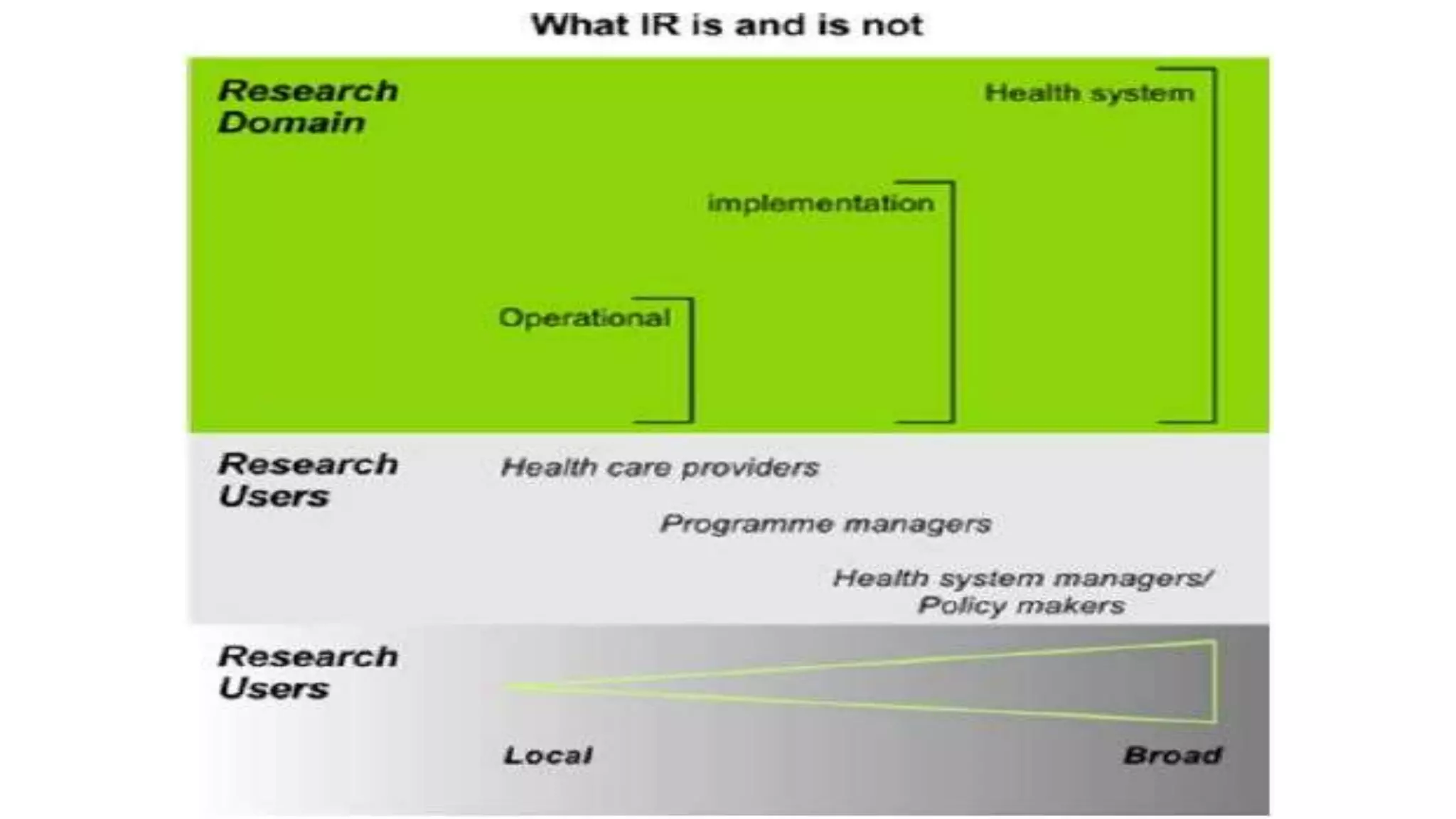 What IR is and is not

Research Domain

Health system

implementation

Operational

Research Users

Health care providers

Programme managers

Health system managers/ Policy makers

Research Users

Local

Broad